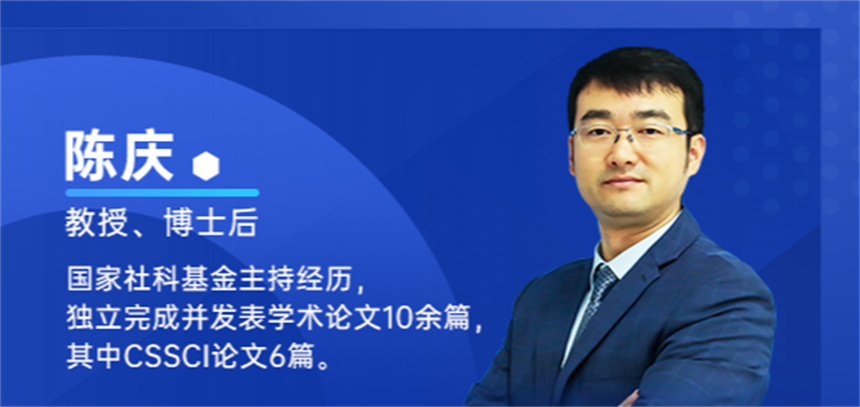 陈庆

教授、博士后

国家社科基金主持经历，
独立完成并发表学术论文10余篇，
其中CSSCI论文6篇。